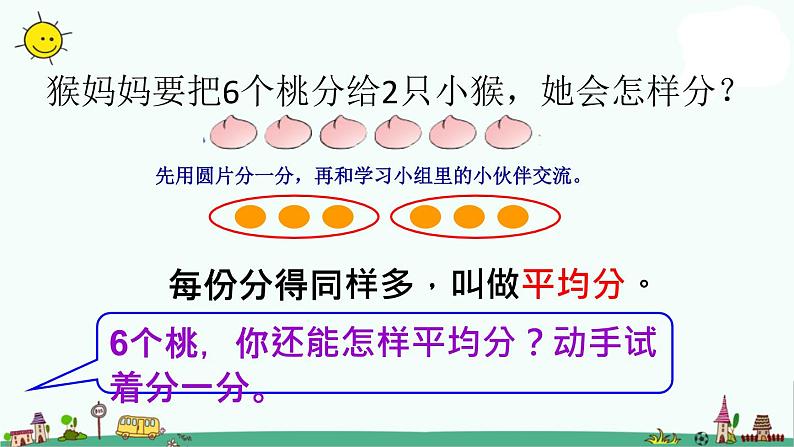 猴妈妈要把6个桃分给2只小猴，她会怎样分？

先用圆片分一分，再和学习小组里的小伙伴交流。

每份分得同样多，叫做平均分。

6个桃，你还能怎样平均分？动手试着分一分。